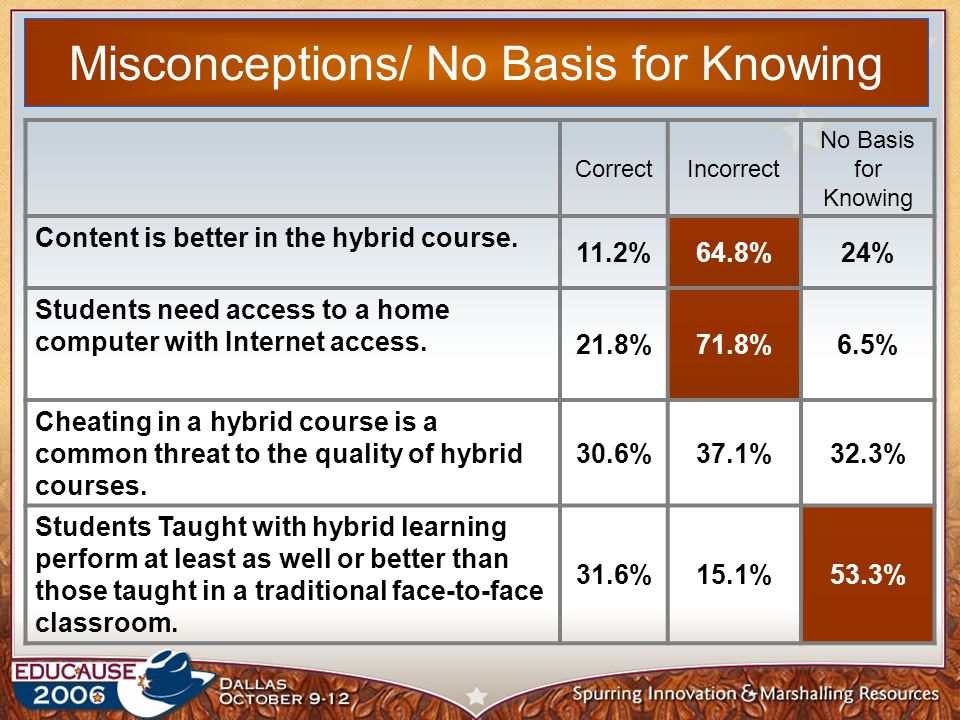 Misconceptions/ No Basis for Knowing

| | Correct | Incorrect | No Basis for Knowing |
|---|---|---|---|
| Content is better in the hybrid course. | 11.2% | 64.8% | 24% |
| Students need access to a home computer with Internet access. | 21.8% | 71.8% | 6.5% |
| Cheating in a hybrid course is a common threat to the quality of hybrid courses. | 30.6% | 37.1% | 32.3% |
| Students Taught with hybrid learning perform at least as well or better than those taught in a traditional face-to-face classroom. | 31.6% | 15.1% | 53.3% |

EDUCAUSE 2006 DALLAS OCTOBER 9-12

Spurring Innovation & Marshalling Resources